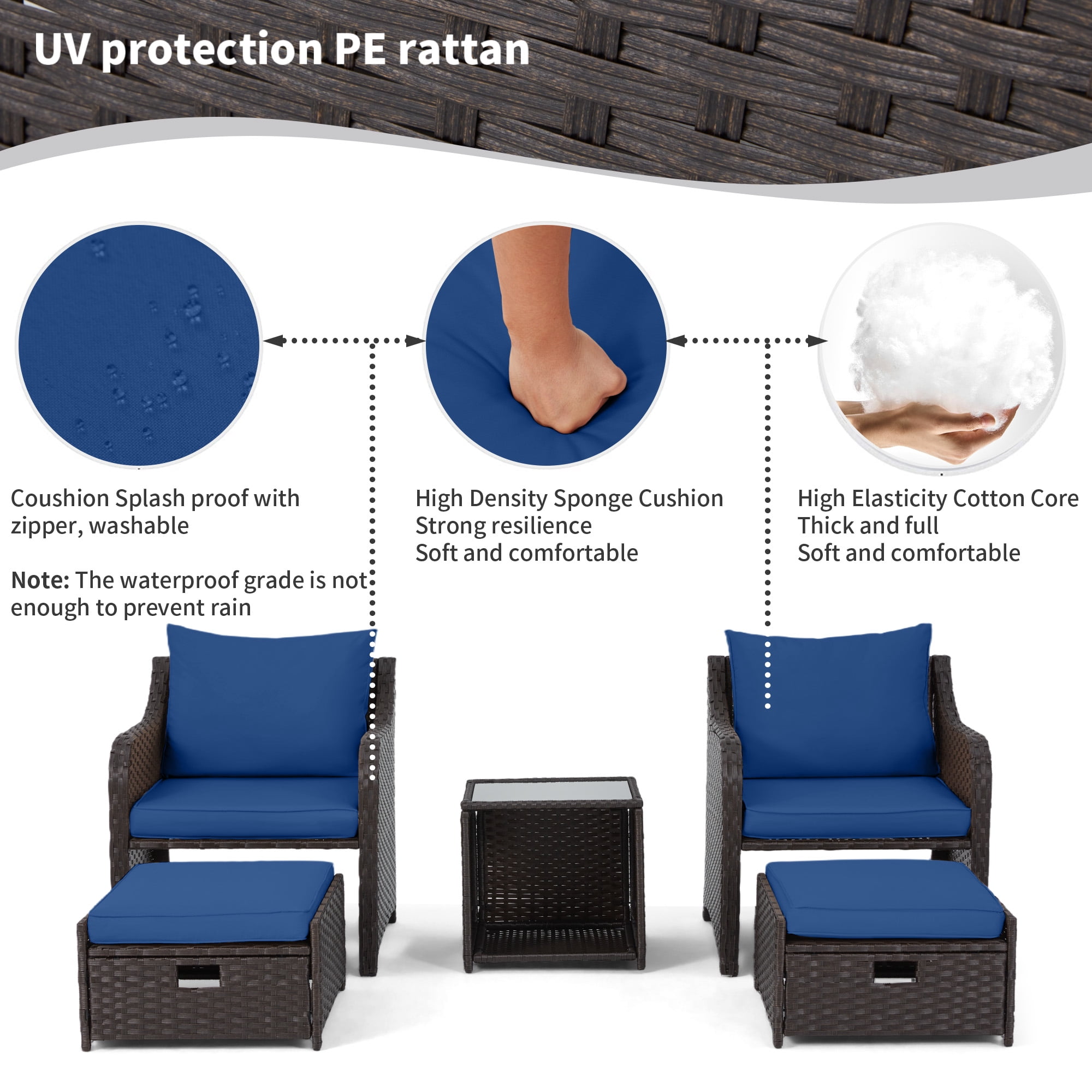 UV protection PE rattan

Coushion Splash proof with zipper, washable

Note: The waterproof grade is not enough to prevent rain

High Density Sponge Cushion
Strong resilience
Soft and comfortable

High Elasticity Cotton Core
Thick and full
Soft and comfortable